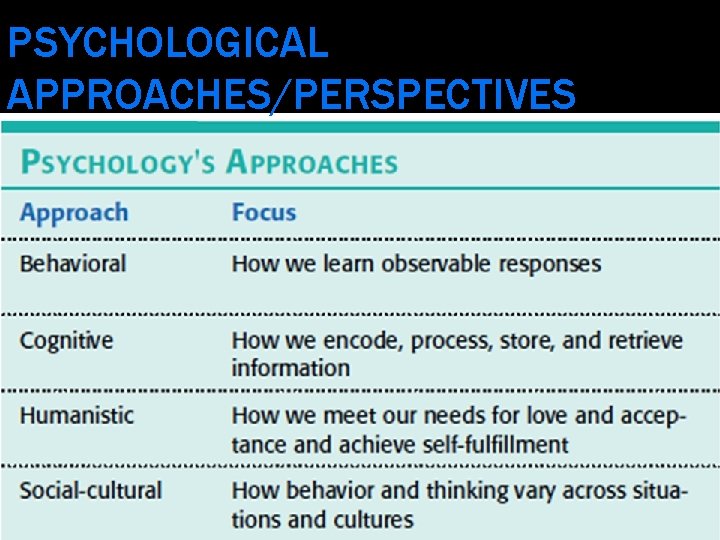 PSYCHOLOGICAL APPROACHES/PERSPECTIVES

PSYCHOLOGY'S APPROACHES

| Approach | Focus |
|---|---|
| Behavioral | How we learn observable responses |
| Cognitive | How we encode, process, store, and retrieve information |
| Humanistic | How we meet our needs for love and acceptance and achieve self-fulfillment |
| Social-cultural | How behavior and thinking vary across situations and cultures |